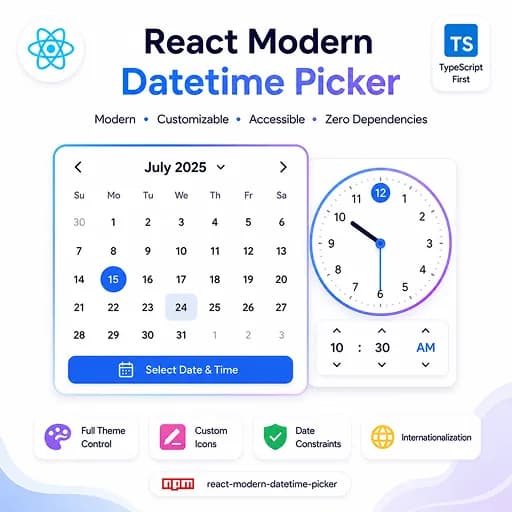 React Modern
Datetime Picker

TS
TypeScript First

Modern • Customizable • Accessible • Zero Dependencies

July 2025

| Su | Mo | Tu | We | Th | Fr | Sa |
|---|---|---|---|---|---|---|
| 30 | 1 | 2 | 3 | 4 | 5 | 6 |
| 7 | 8 | 9 | 10 | 11 | 12 | 13 |
| 14 | 15 | 16 | 17 | 18 | 19 | 20 |
| 21 | 22 | 23 | 24 | 25 | 26 | 27 |
| 28 | 29 | 30 | 31 | 1 | 2 | 3 |

Select Date & Time

12 1 2 3 4 5 6 7 8 9 10 11

10 : 30 AM

Full Theme Control

Custom Icons

Date Constraints

Internationalization

npm react-modern-datetime-picker